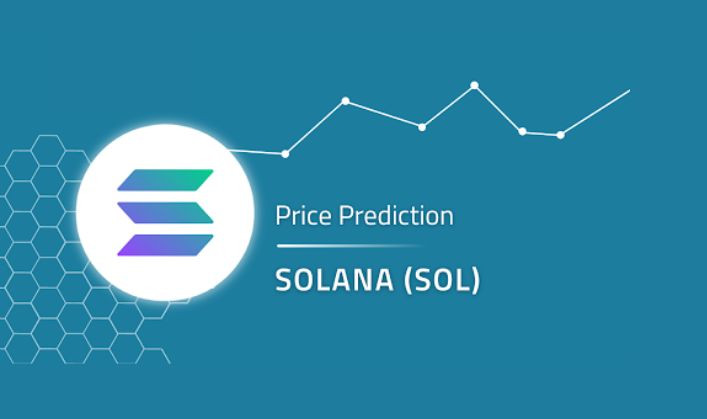 Price Prediction

SOLANA (SOL)